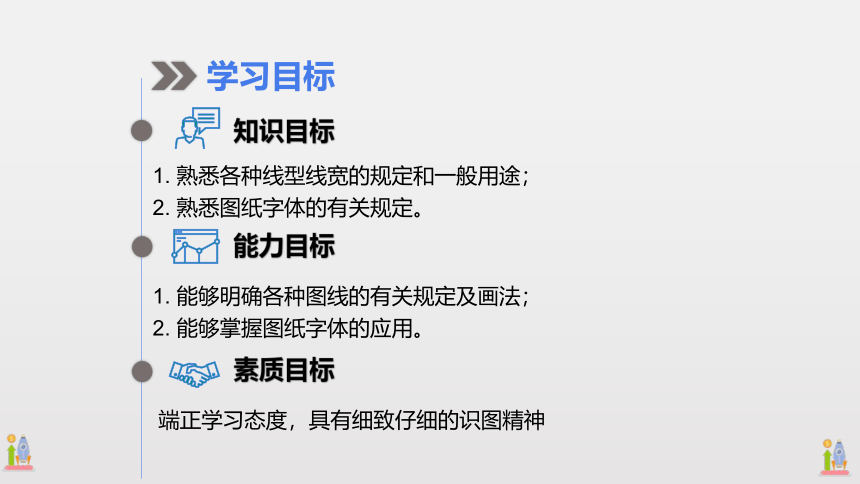 学习目标

知识目标

1. 熟悉各种线型线宽的规定和一般用途；
2. 熟悉图纸字体的有关规定。

能力目标

1. 能够明确各种图线的有关规定及画法；
2. 能够掌握图纸字体的应用。

素质目标

端正学习态度，具有细致仔细的识图精神